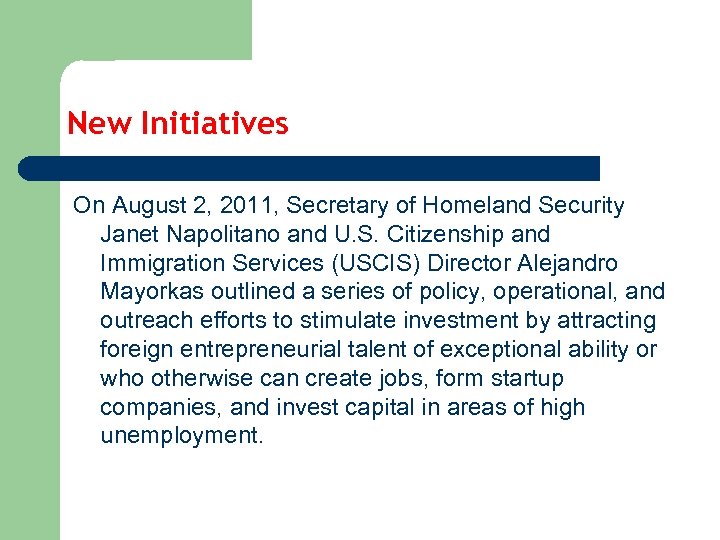 New Initiatives

On August 2, 2011, Secretary of Homeland Security Janet Napolitano and U.S. Citizenship and Immigration Services (USCIS) Director Alejandro Mayorkas outlined a series of policy, operational, and outreach efforts to stimulate investment by attracting foreign entrepreneurial talent of exceptional ability or who otherwise can create jobs, form startup companies, and invest capital in areas of high unemployment.